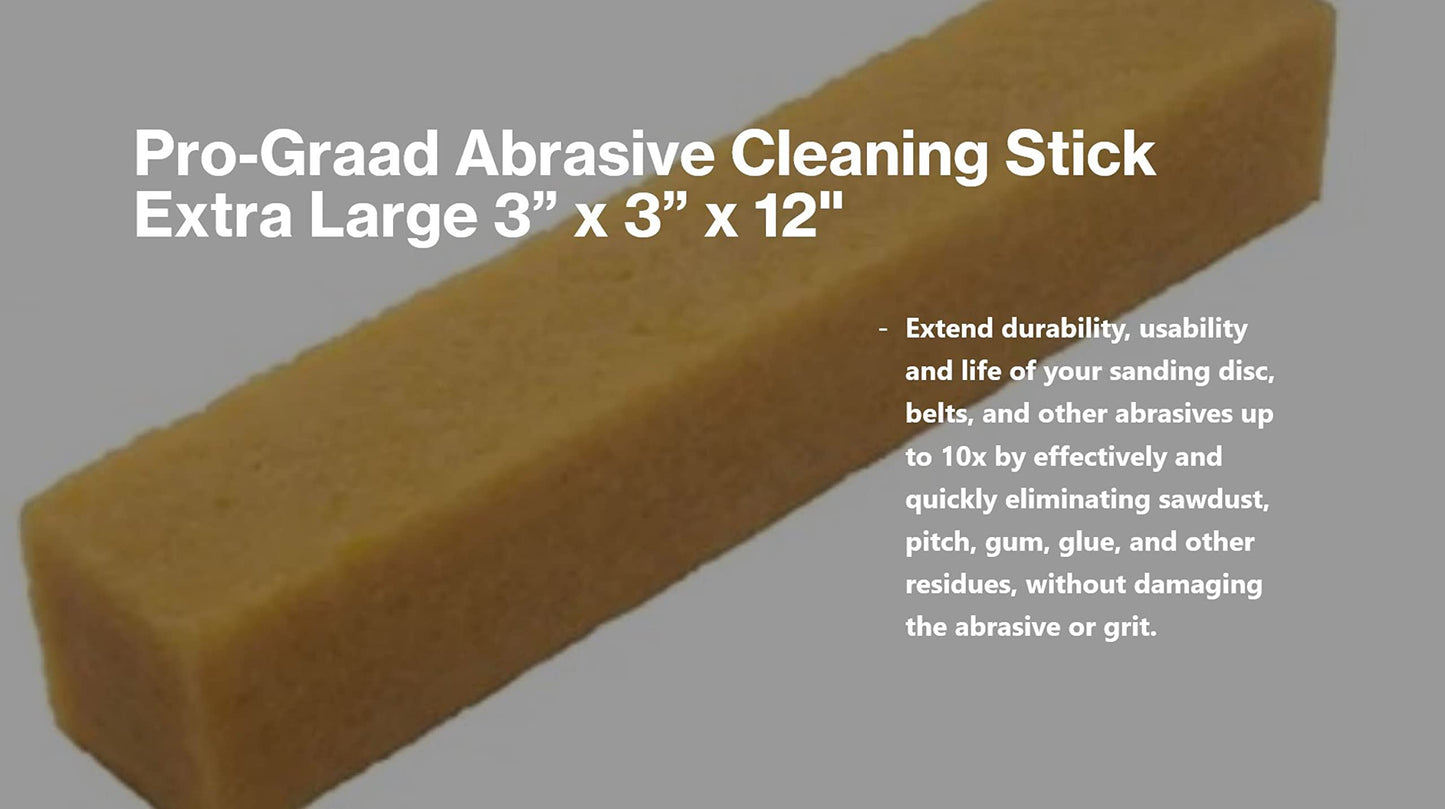 Pro-Graad Abrasive Cleaning Stick Extra Large 3” x 3” x 12"

- Extend durability, usability and life of your sanding disc, belts, and other abrasives up to 10x by effectively and quickly eliminating sawdust, pitch, gum, glue, and other residues, without damaging the abrasive or grit.